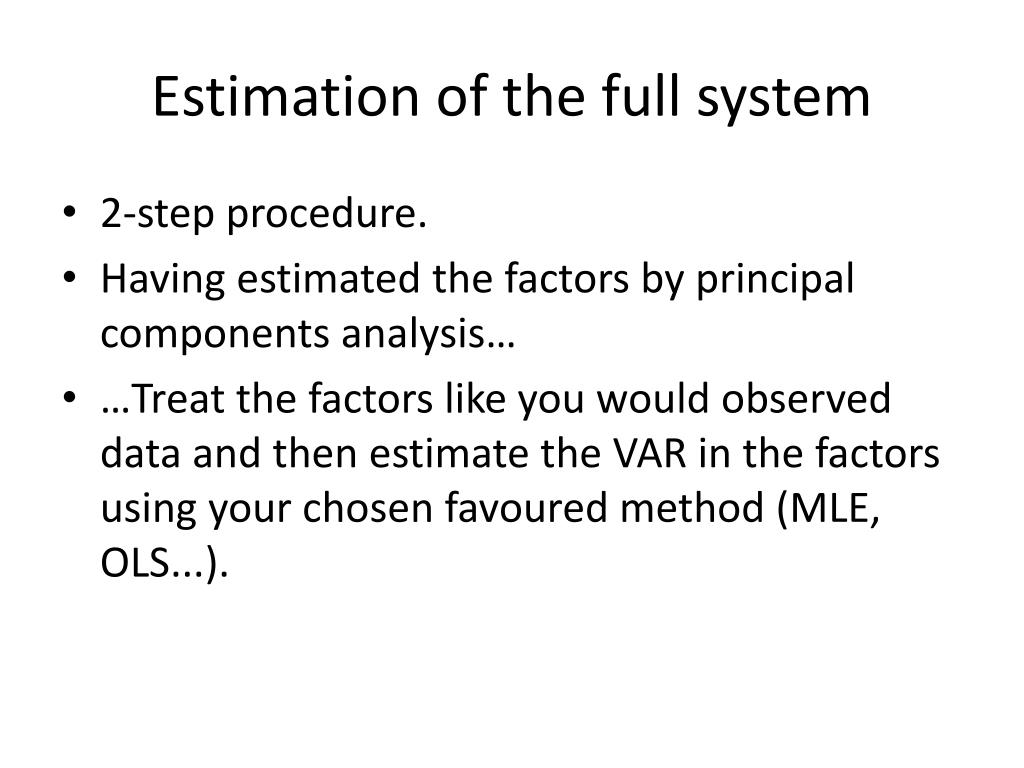 Estimation of the full system

• 2-step procedure.
• Having estimated the factors by principal components analysis…
• …Treat the factors like you would observed data and then estimate the VAR in the factors using your chosen favoured method (MLE, OLS...).